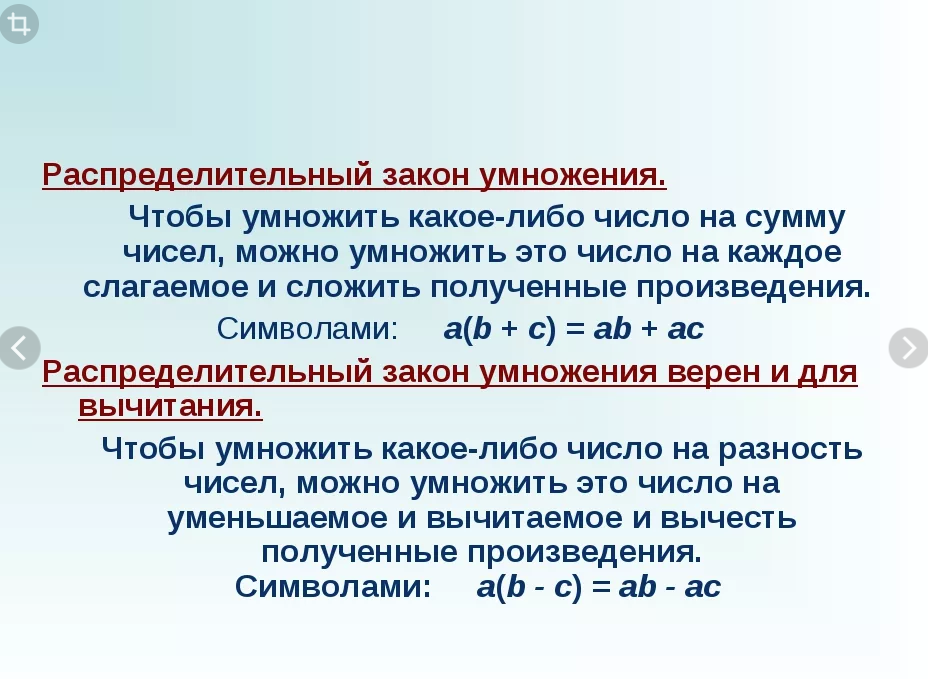 Распределительный закон умножения.

Чтобы умножить какое-либо число на сумму чисел, можно умножить это число на каждое слагаемое и сложить полученные произведения.

Символами: $a(b + c) = ab + ac$

Распределительный закон умножения верен и для вычитания.

Чтобы умножить какое-либо число на разность чисел, можно умножить это число на уменьшаемое и вычитаемое и вычесть полученные произведения.

Символами: $a(b - c) = ab - ac$